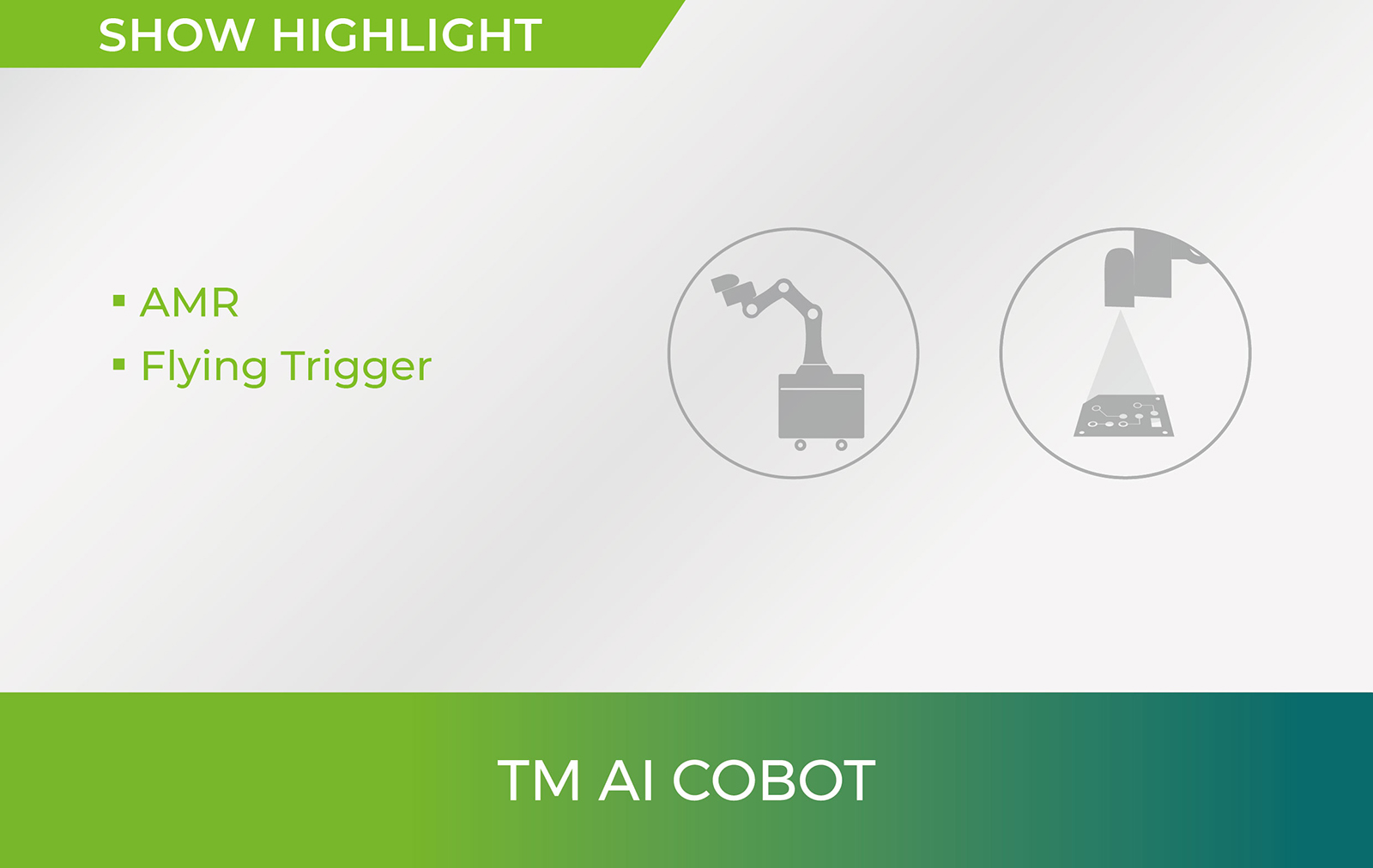 SHOW HIGHLIGHT

▪ AMR
▪ Flying Trigger

TM AI COBOT